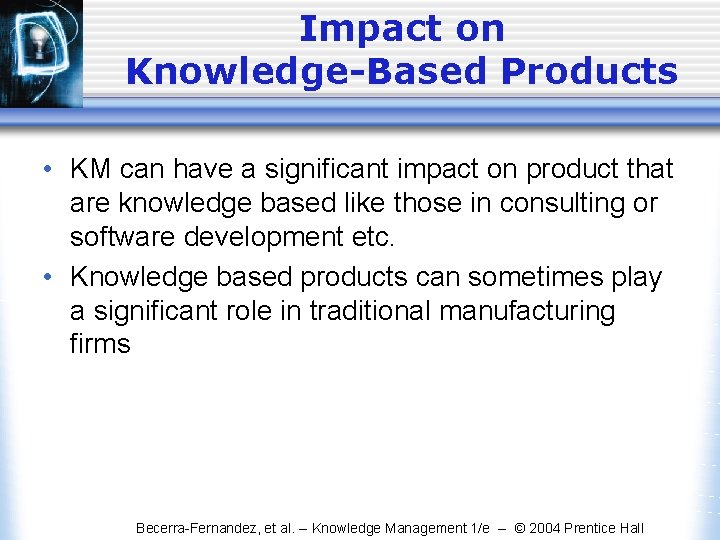 Impact on Knowledge-Based Products

• KM can have a significant impact on product that are knowledge based like those in consulting or software development etc.

• Knowledge based products can sometimes play a significant role in traditional manufacturing firms

Becerra-Fernandez, et al. – Knowledge Management 1/e – © 2004 Prentice Hall